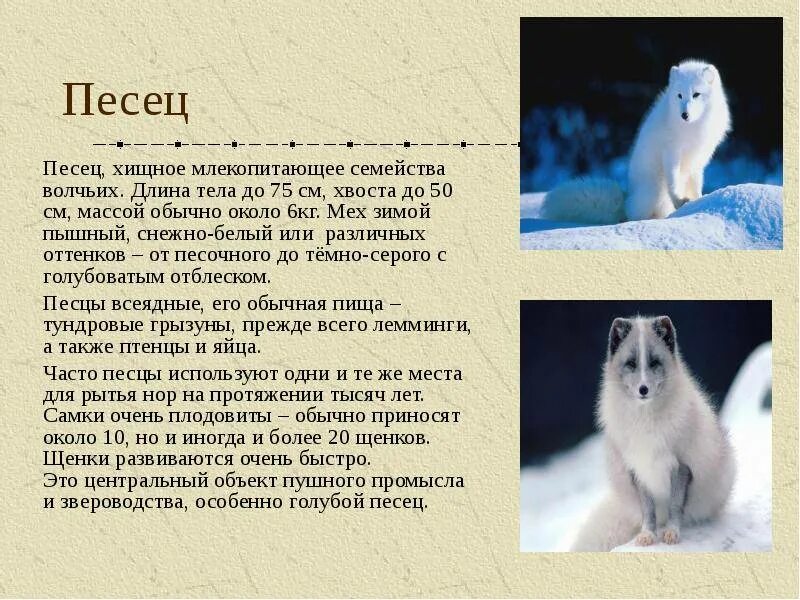 Песец

Песец, хищное млекопитающее семейства волчьих. Длина тела до 75 см, хвоста до 50 см, массой обычно около 6кг. Мех зимой пышный, снежно-белый или различных оттенков – от песочного до тёмно-серого с голубоватым отблеском.

Песцы всеядные, его обычная пища – тундровые грызуны, прежде всего лемминги, а также птенцы и яйца.

Часто песцы используют одни и те же места для рытья нор на протяжении тысяч лет. Самки очень плодовиты – обычно приносят около 10, но и иногда и более 20 щенков. Щенки развиваются очень быстро.
Это центральный объект пушного промысла и звероводства, особенно голубой песец.